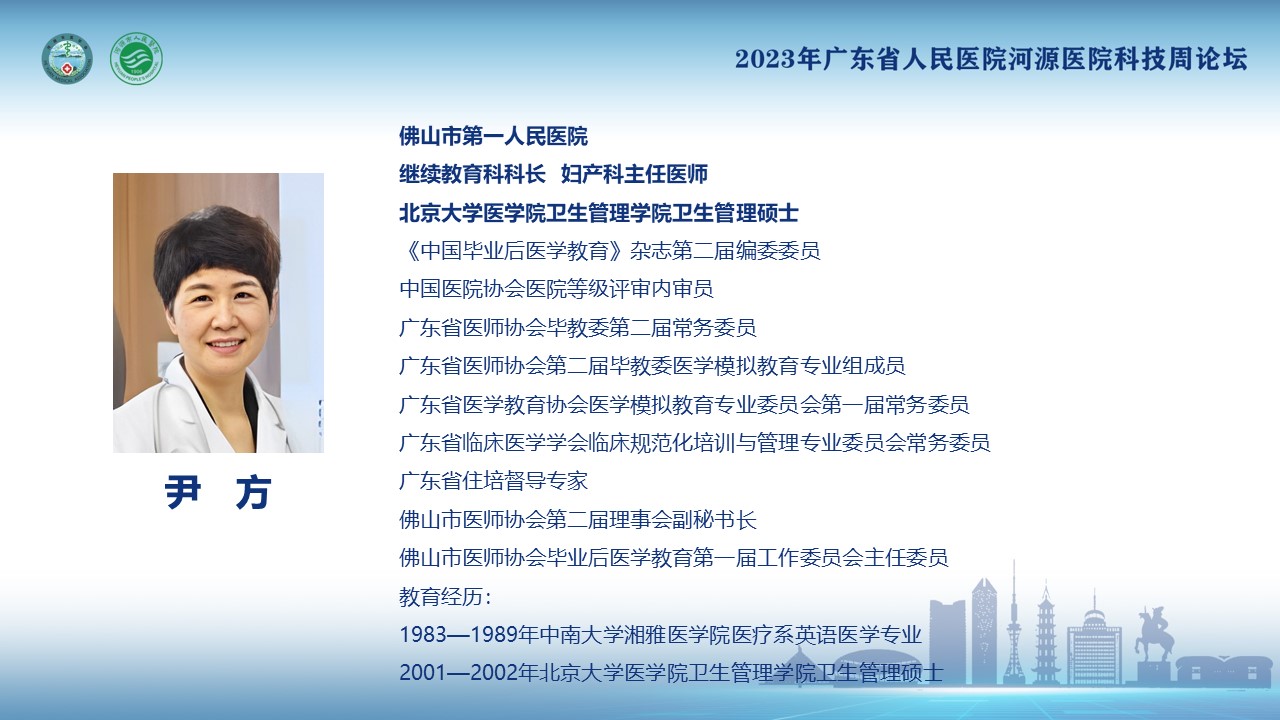 2023年广东省人民医院河源医院科技周论坛

尹 方

佛山市第一人民医院
继续教育科科长 妇产科主任医师
北京大学医学院卫生管理学院卫生管理硕士
《中国毕业后医学教育》杂志第二届编委委员
中国医院协会医院等级评审内审员
广东省医师协会毕教委第二届常务委员
广东省医师协会第二届毕教委医学模拟教育专业组成员
广东省医学教育协会医学模拟教育专业委员会第一届常务委员
广东省临床医学学会临床规范化培训与管理专业委员会常务委员
广东省住培督导专家
佛山市医师协会第二届理事会副秘书长
佛山市医师协会毕业后医学教育第一届工作委员会主任委员
教育经历：
1983—1989年中南大学湘雅医学院医疗系英语医学专业
2001—2002年北京大学医学院卫生管理学院卫生管理硕士